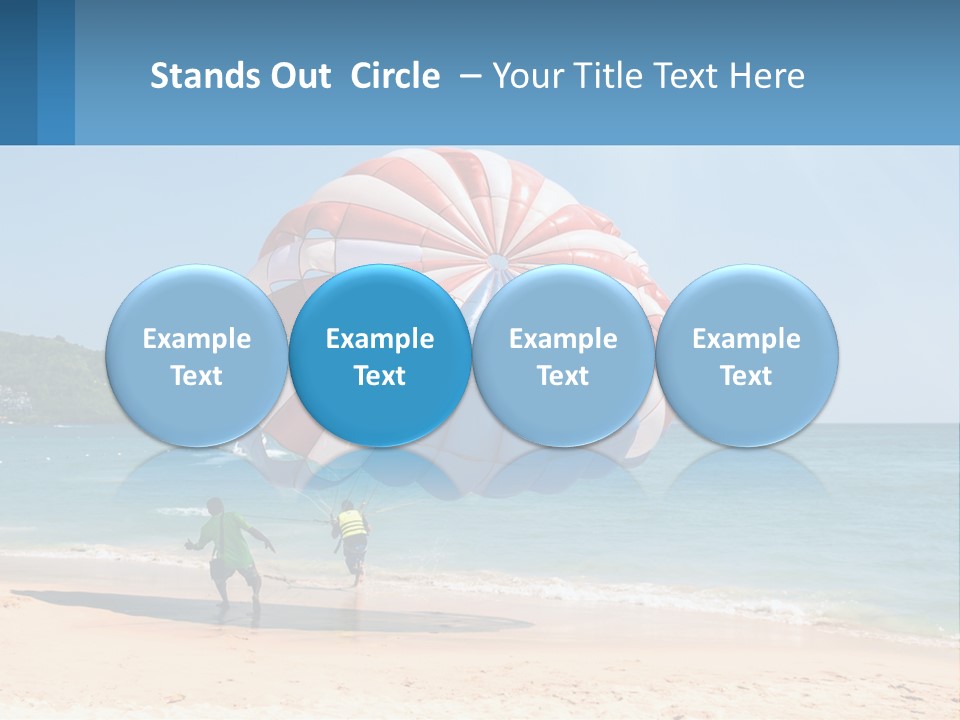 Stands Out Circle – Your Title Text Here

Example Text

Example Text

Example Text

Example Text